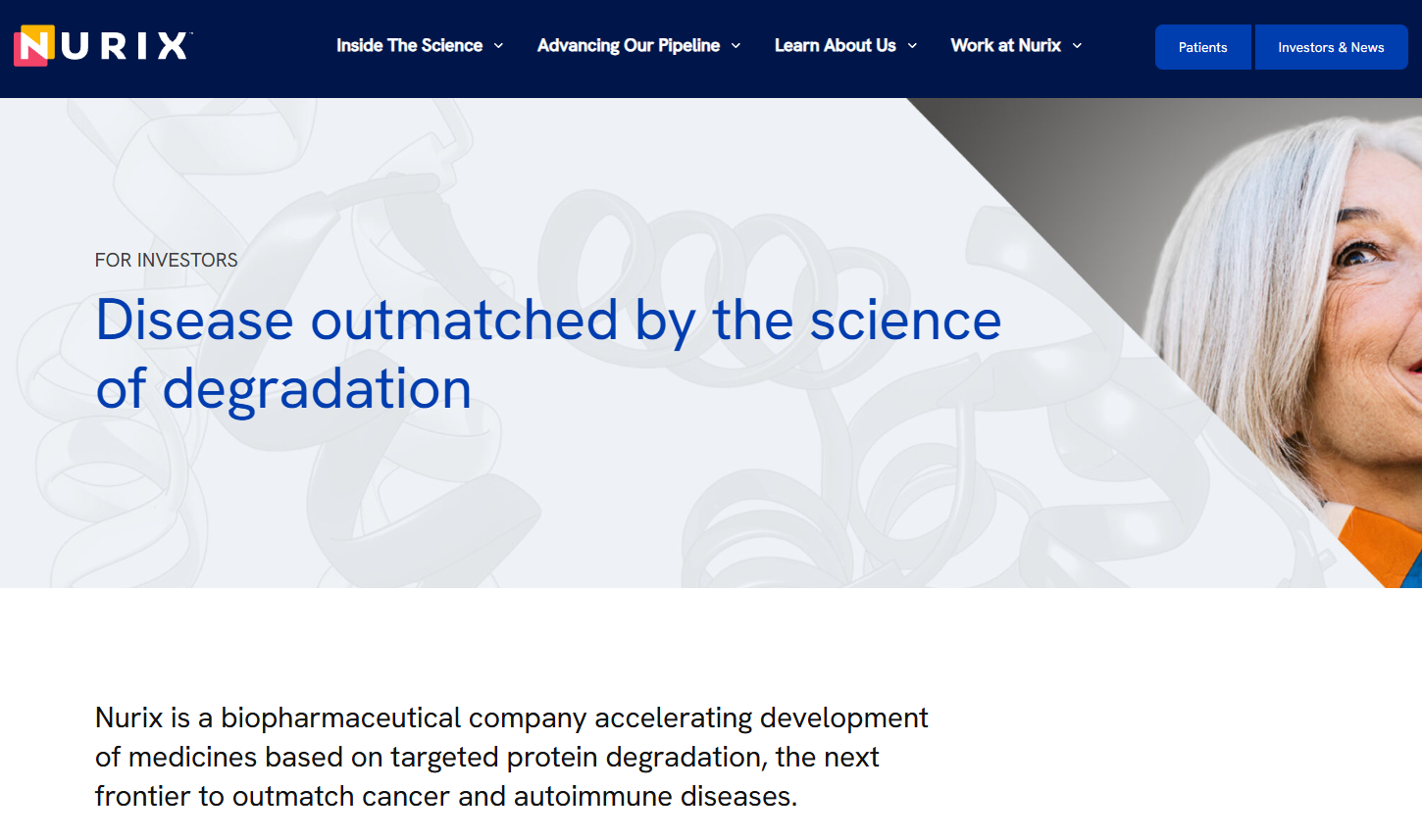 NURIX

Inside The Science
Advancing Our Pipeline
Learn About Us
Work at Nurix

Patients
Investors & News

FOR INVESTORS

Disease outmatched by the science of degradation

Nurix is a biopharmaceutical company accelerating development of medicines based on targeted protein degradation, the next frontier to outmatch cancer and autoimmune diseases.